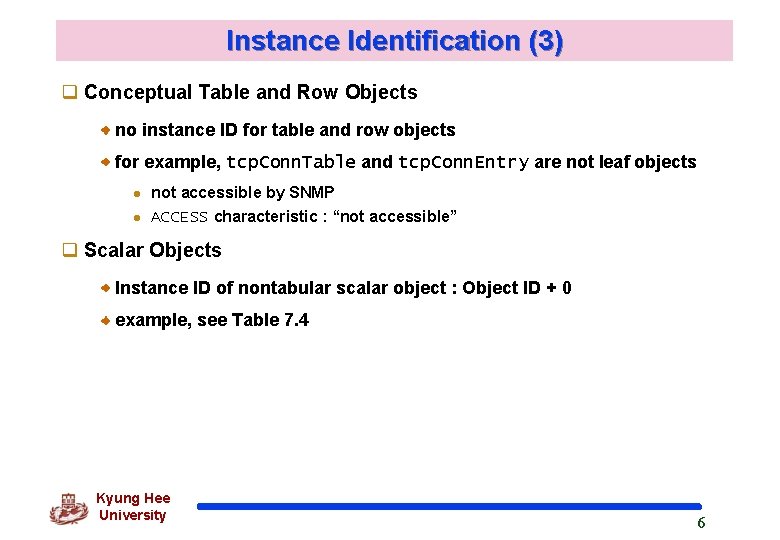 Instance Identification (3)

Conceptual Table and Row Objects

no instance ID for table and row objects

for example, tcpConnTable and tcpConnEntry are not leaf objects

not accessible by SNMP

ACCESS characteristic : “not accessible”

Scalar Objects

Instance ID of nontabular scalar object : Object ID + 0

example, see Table 7.4

Kyung Hee University

6